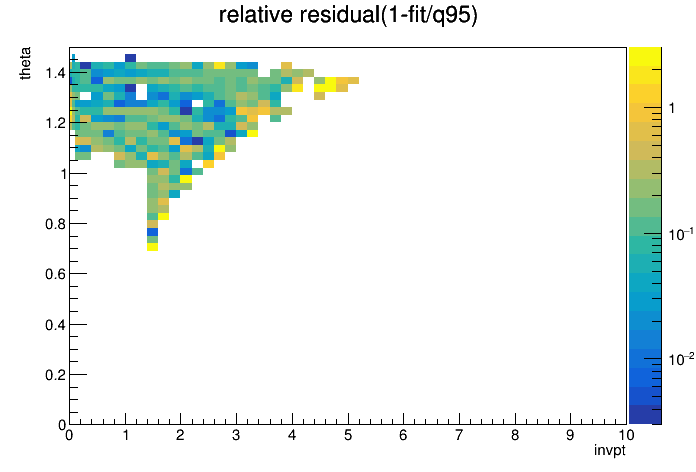 relative residual(1-fit/q95)

theta

1.4
1.2
1
0.8
0.6
0.4
0.2
0

0 1 2 3 4 5 6 7 8 9 10

invpt

1
$10^{-1}$
$10^{-2}$